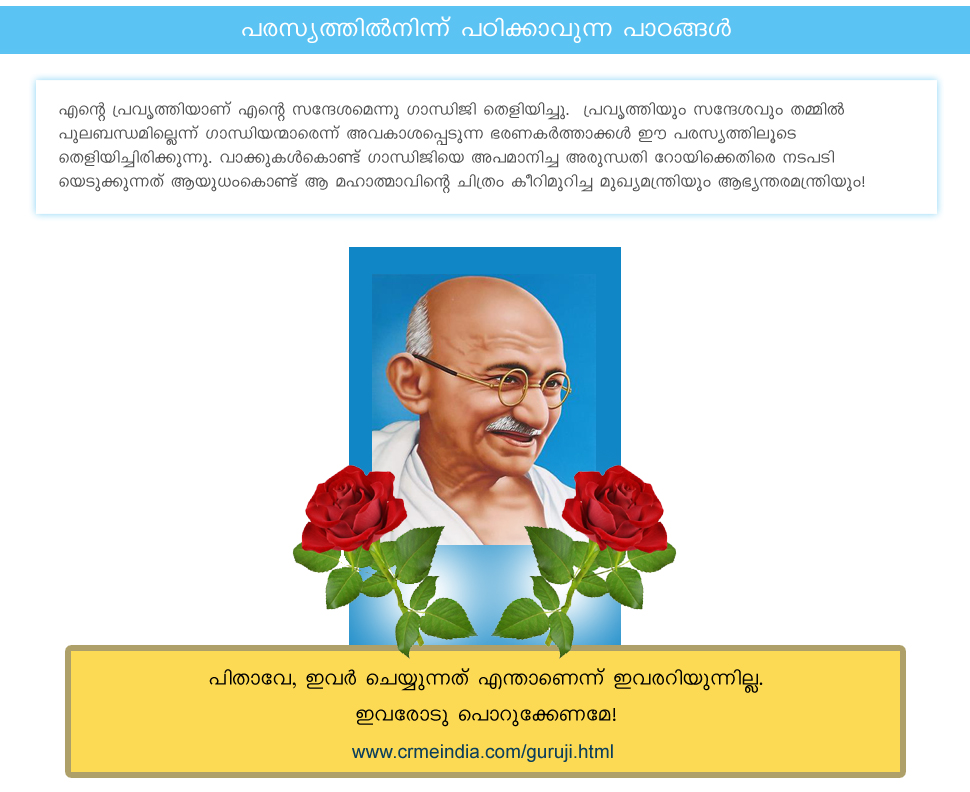 പരസ്യത്തിൽനിന്ന് പഠിക്കാവുന്ന പാഠങ്ങൾ

എന്റെ പ്രവൃത്തിയാണ് എന്റെ സന്ദേശമെന്നു ഗാന്ധിജി തെളിയിച്ചു. പ്രവൃത്തിയും സന്ദേശവും തമ്മിൽ പുലബന്ധമില്ലെന്ന് ഗാന്ധിയന്മാരെന്ന് അവകാശപ്പെടുന്ന ഭരണകർത്താക്കൾ ഈ പരസ്യത്തിലൂടെ തെളിയിച്ചിരിക്കുന്നു. വാക്കുകൾകൊണ്ട് ഗാന്ധിജിയെ അപമാനിച്ച അരുന്ധതി റോയിക്കെതിരെ നടപടി യെടുക്കുന്നത് ആയുധംകൊണ്ട് ആ മഹാത്മാവിന്റെ ചിത്രം കീറിമുറിച്ച മുഖ്യമന്ത്രിയും ആഭ്യന്തരമന്ത്രിയും!

പിതാവേ, ഇവർ ചെയ്യുന്നത് എന്താണെന്ന് ഇവരറിയുന്നില്ല.
ഇവരോടു പൊറുക്കേണമേ!
www.crmeindia.com/guruji.html